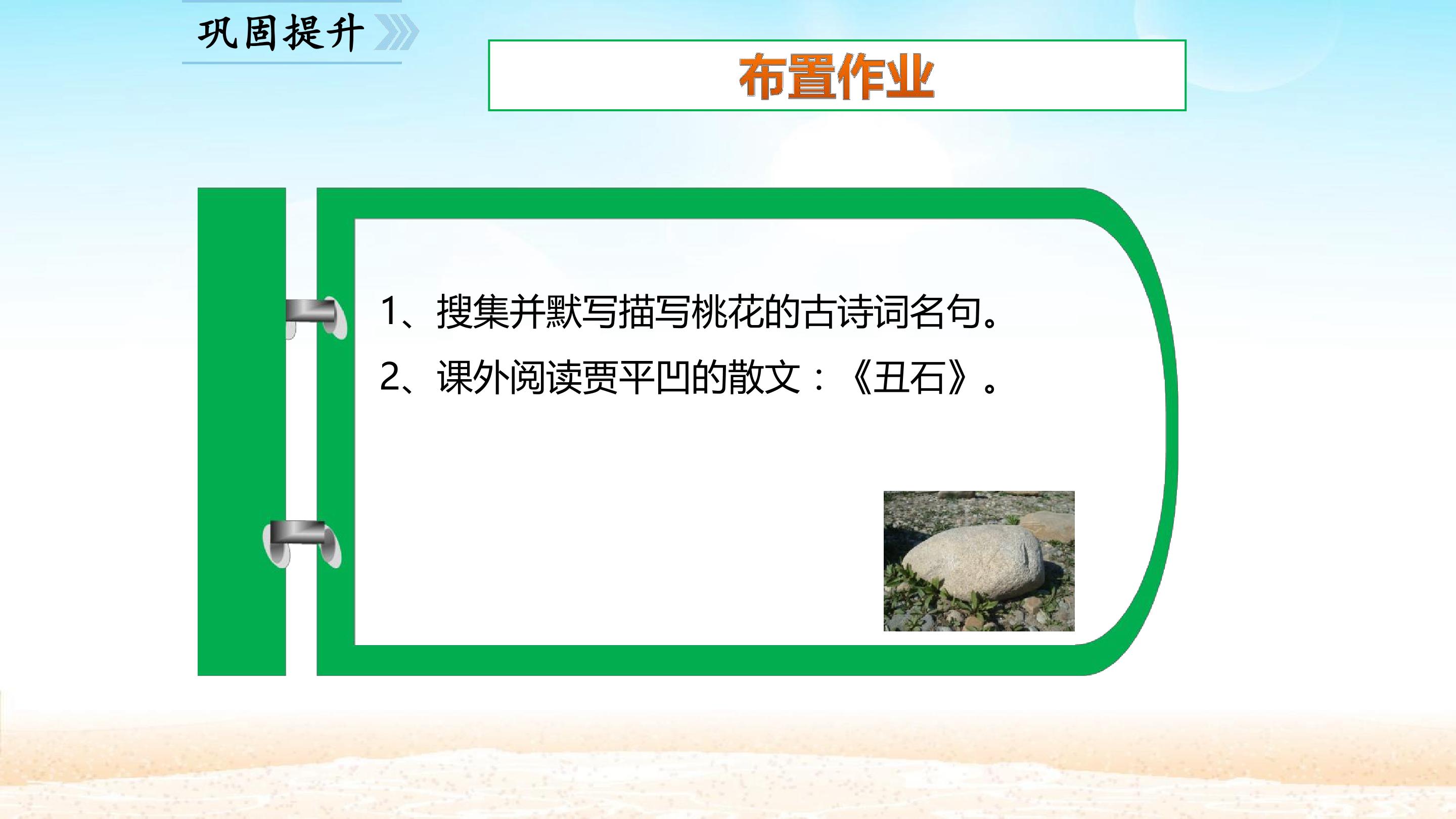 巩固提升

布置作业

1、搜集并默写描写桃花的古诗词名句。

2、课外阅读贾平凹的散文：《丑石》。